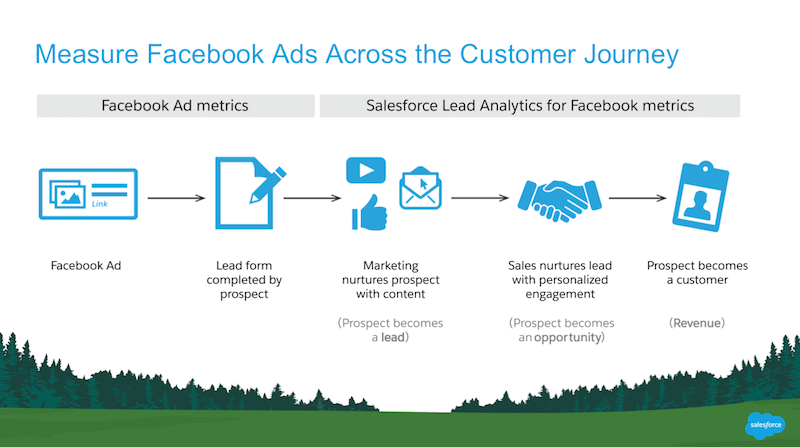 Measure Facebook Ads Across the Customer Journey

Facebook Ad metrics

Salesforce Lead Analytics for Facebook metrics

Link

Facebook Ad

Lead form completed by prospect

Marketing nurtures prospect with content

(Prospect becomes a lead)

Sales nurtures lead with personalized engagement

(Prospect becomes an opportunity)

Prospect becomes a customer

(Revenue)

salesforce